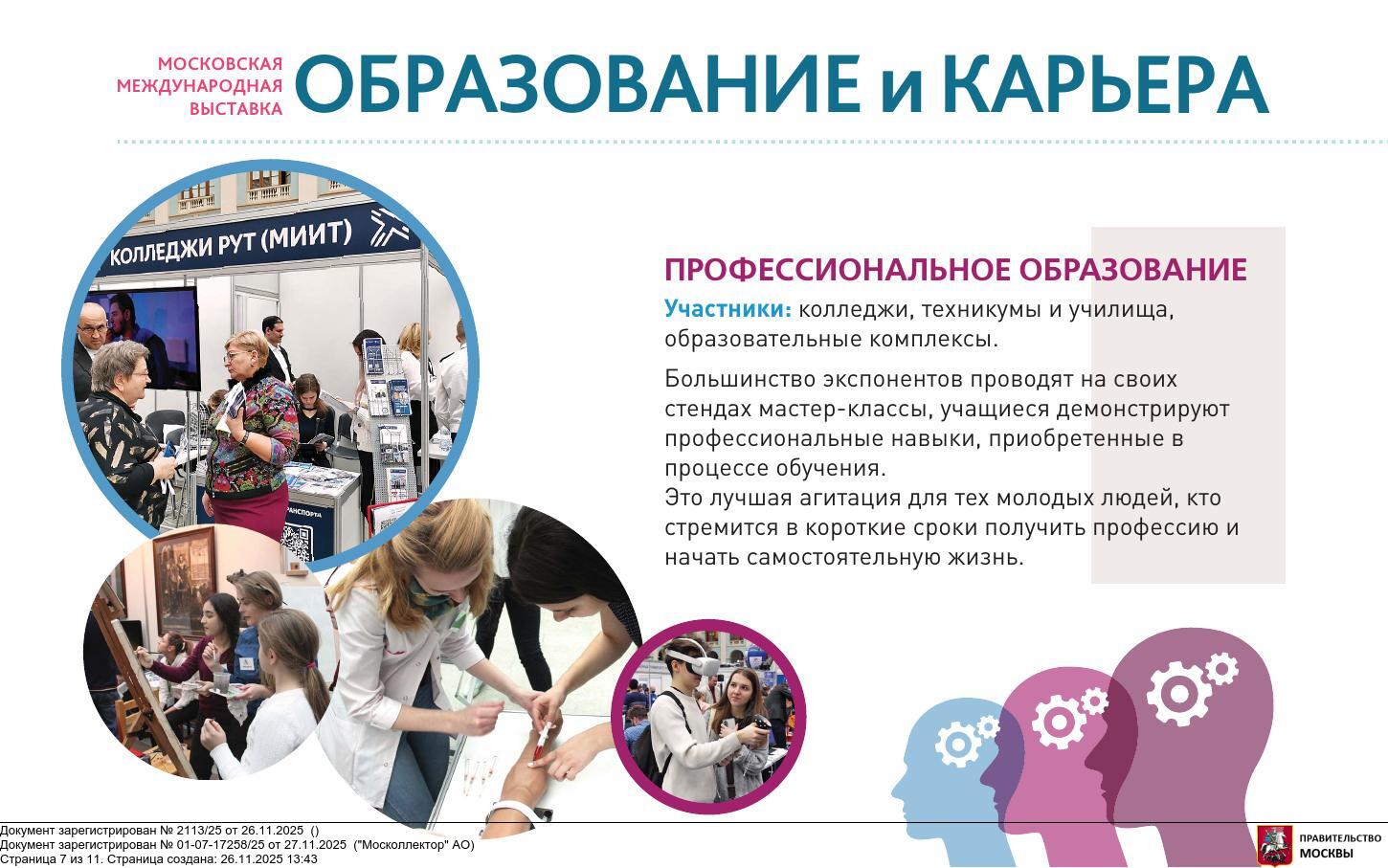 МОСКОВСКАЯ МЕЖДУНАРОДНАЯ ВЫСТАВКА ОБРАЗОВАНИЕ и КАРЬЕРА

КОЛЛЕДЖИ РУТ (МИИТ)

ТРАНСПОРТА

ПРОФЕССИОНАЛЬНОЕ ОБРАЗОВАНИЕ

Участники: колледжи, техникумы и училища, образовательные комплексы.

Большинство экспонентов проводят на своих стендах мастер-классы, учащиеся демонстрируют профессиональные навыки, приобретенные в процессе обучения.
Это лучшая агитация для тех молодых людей, кто стремится в короткие сроки получить профессию и начать самостоятельную жизнь.

Документ зарегистрирован № 2113/25 от 26.11.2025 ()
Документ зарегистрирован № 01-07-17258/25 от 27.11.2025 ("Москоллектор" АО)
Страница 7 из 11. Страница создана: 26.11.2025 13:43

ПРАВИТЕЛЬСТВО МОСКВЫ